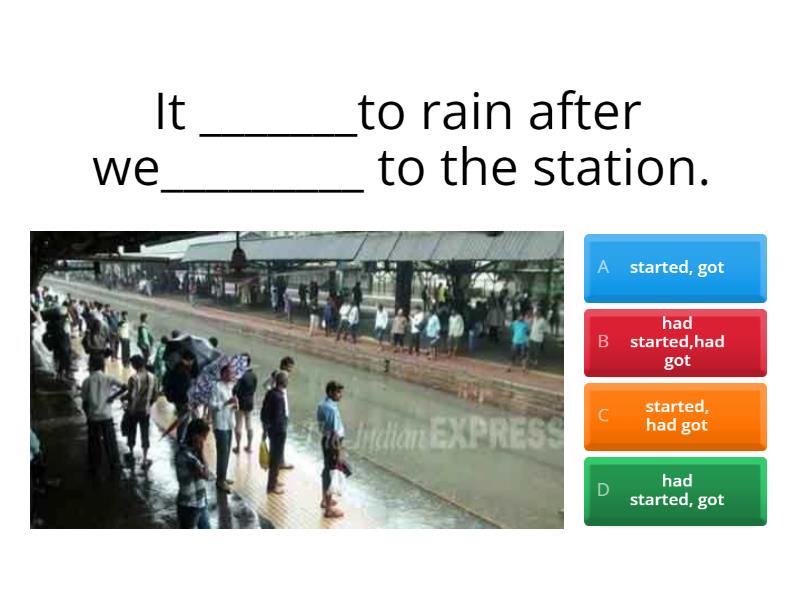 It ________to rain after we__________ to the station.

The Indian EXPRESS

A started, got

B had started,had got

C started, had got

D had started, got